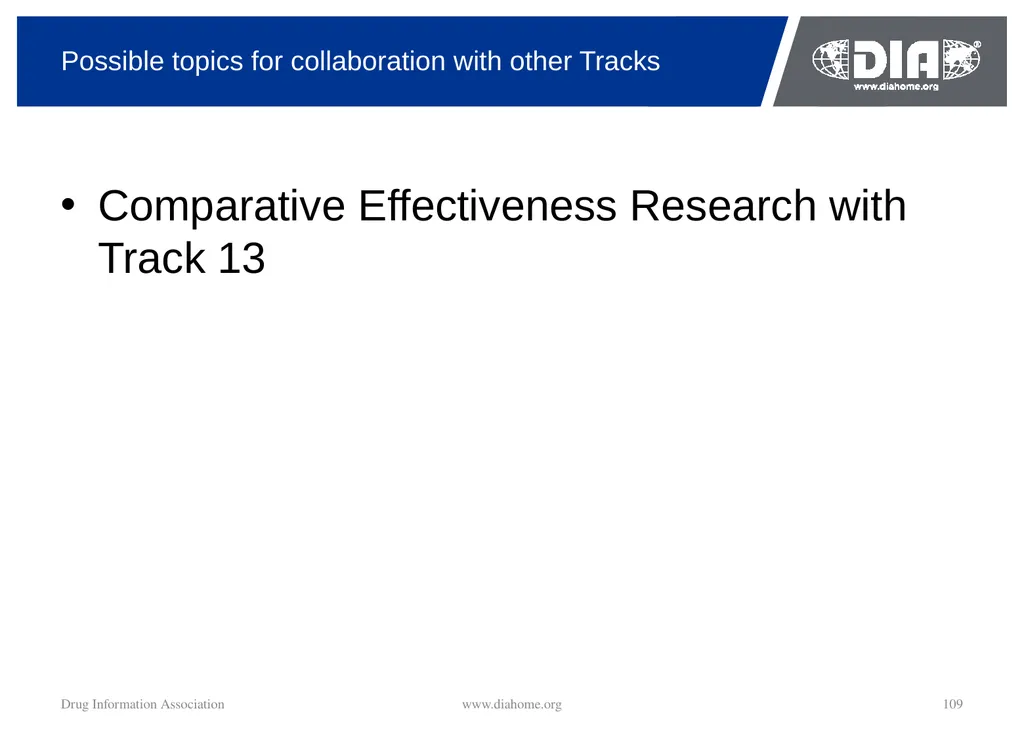 Possible topics for collaboration with other Tracks

DIA®
www.diahome.org

• Comparative Effectiveness Research with Track 13

Drug Information Association www.diahome.org 109